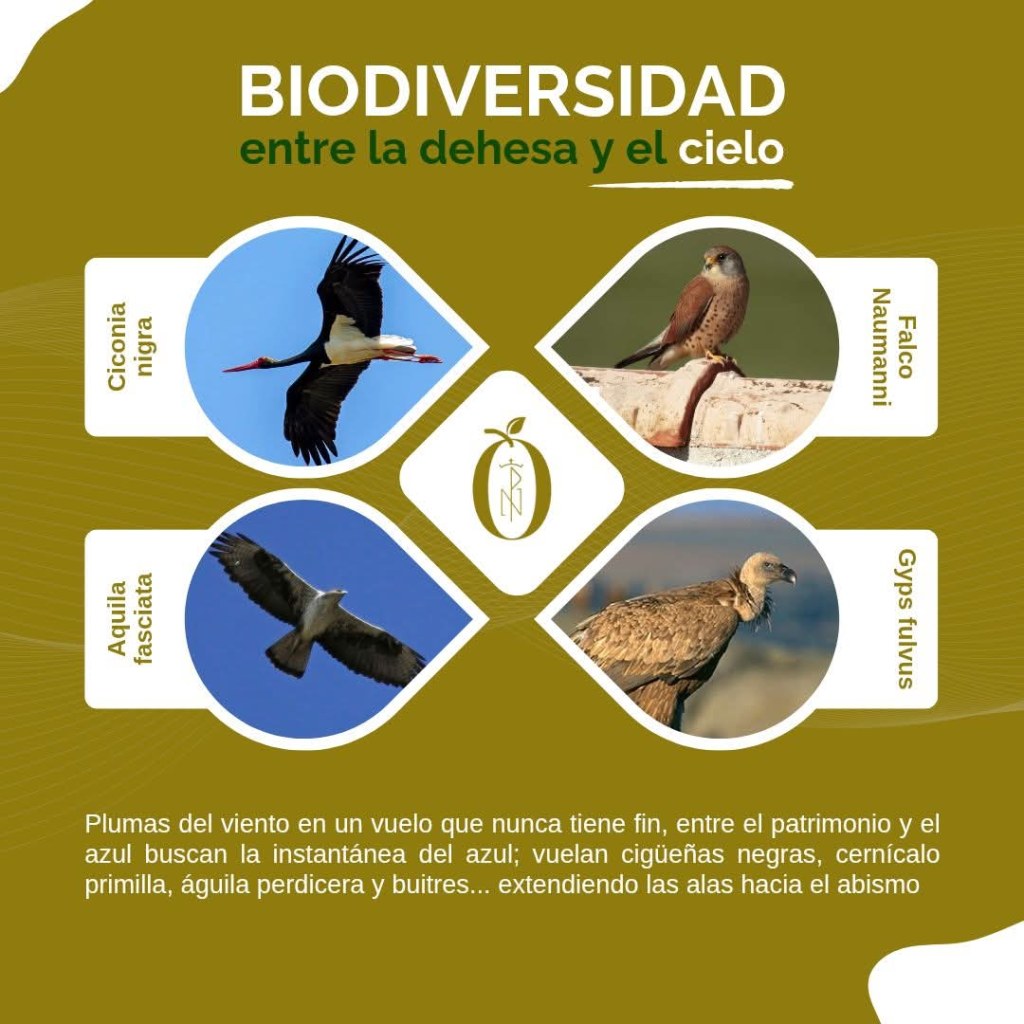 BIODIVERSIDAD
entre la dehesa y el cielo

Ciconia nigra

Falco Naumanni

Aquila fasciata

Gyps fulvus

Plumas del viento en un vuelo que nunca tiene fin, entre el patrimonio y el azul buscan la instantánea del azul; vuelan cigüeñas negras, cernícalo primilla, águila perdicera y buitres... extendiendo las alas hacia el abismo